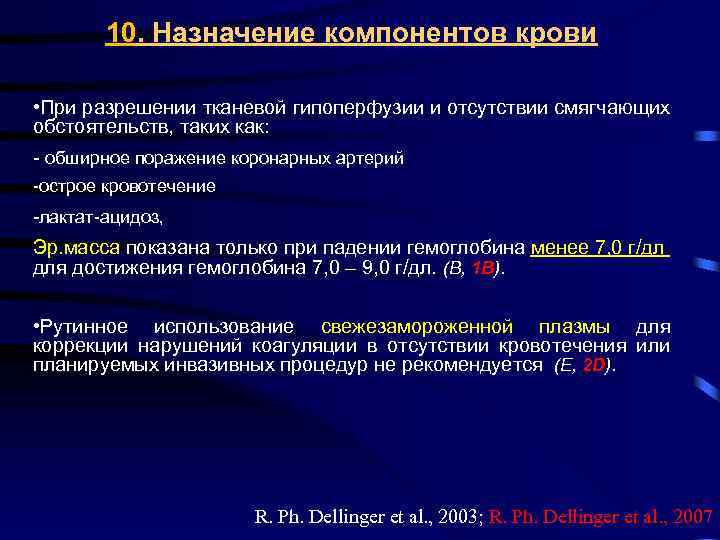 10. Назначение компонентов крови

•При разрешении тканевой гипоперфузии и отсутствии смягчающих обстоятельств, таких как:

- обширное поражение коронарных артерий

-острое кровотечение

-лактат-ацидоз,

Эр.масса показана только при падении гемоглобина менее 7,0 г/дл для достижения гемоглобина 7,0 – 9,0 г/дл. (B, 1B).

•Рутинное использование свежезамороженной плазмы для коррекции нарушений коагуляции в отсутствии кровотечения или планируемых инвазивных процедур не рекомендуется (E, 2D).

R. Ph. Dellinger et al., 2003; R. Ph. Dellinger et al., 2007